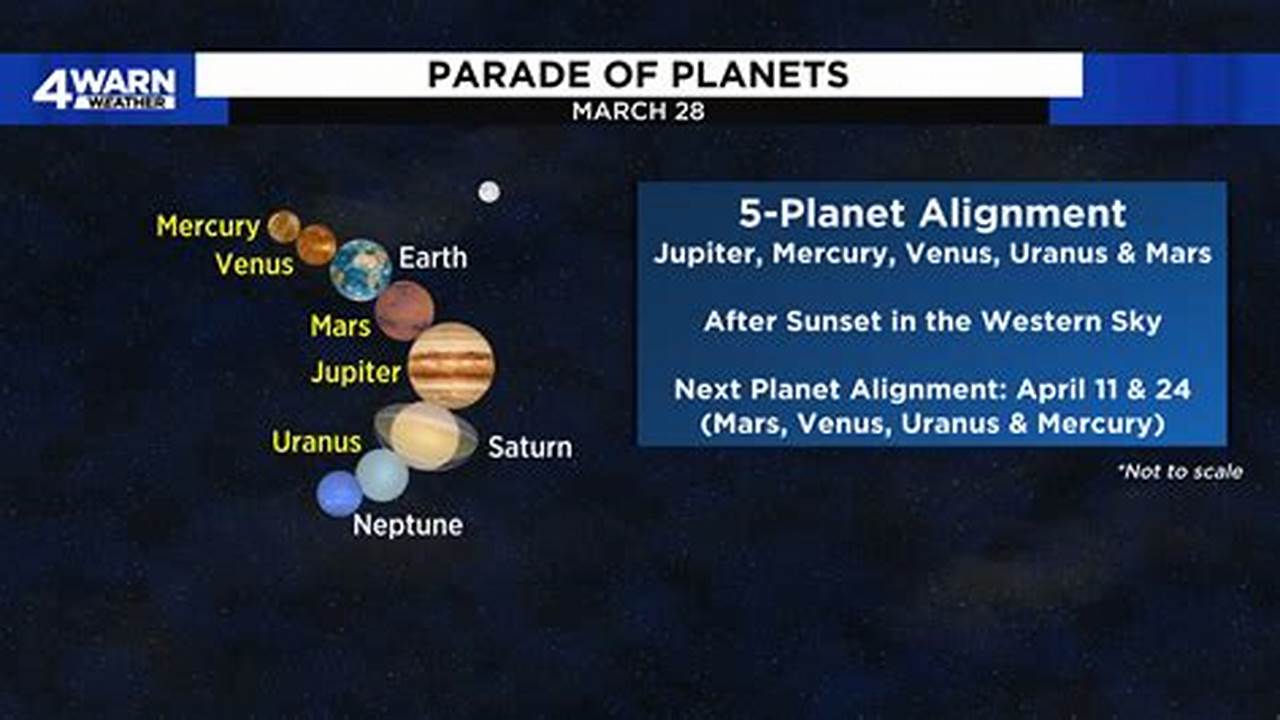 4WARN WEATHER

PARADE OF PLANETS
MARCH 28

Mercury
Venus
Earth
Mars
Jupiter
Uranus
Saturn
Neptune

5-Planet Alignment
Jupiter, Mercury, Venus, Uranus & Mars

After Sunset in the Western Sky

Next Planet Alignment: April 11 & 24
(Mars, Venus, Uranus & Mercury)

*Not to scale